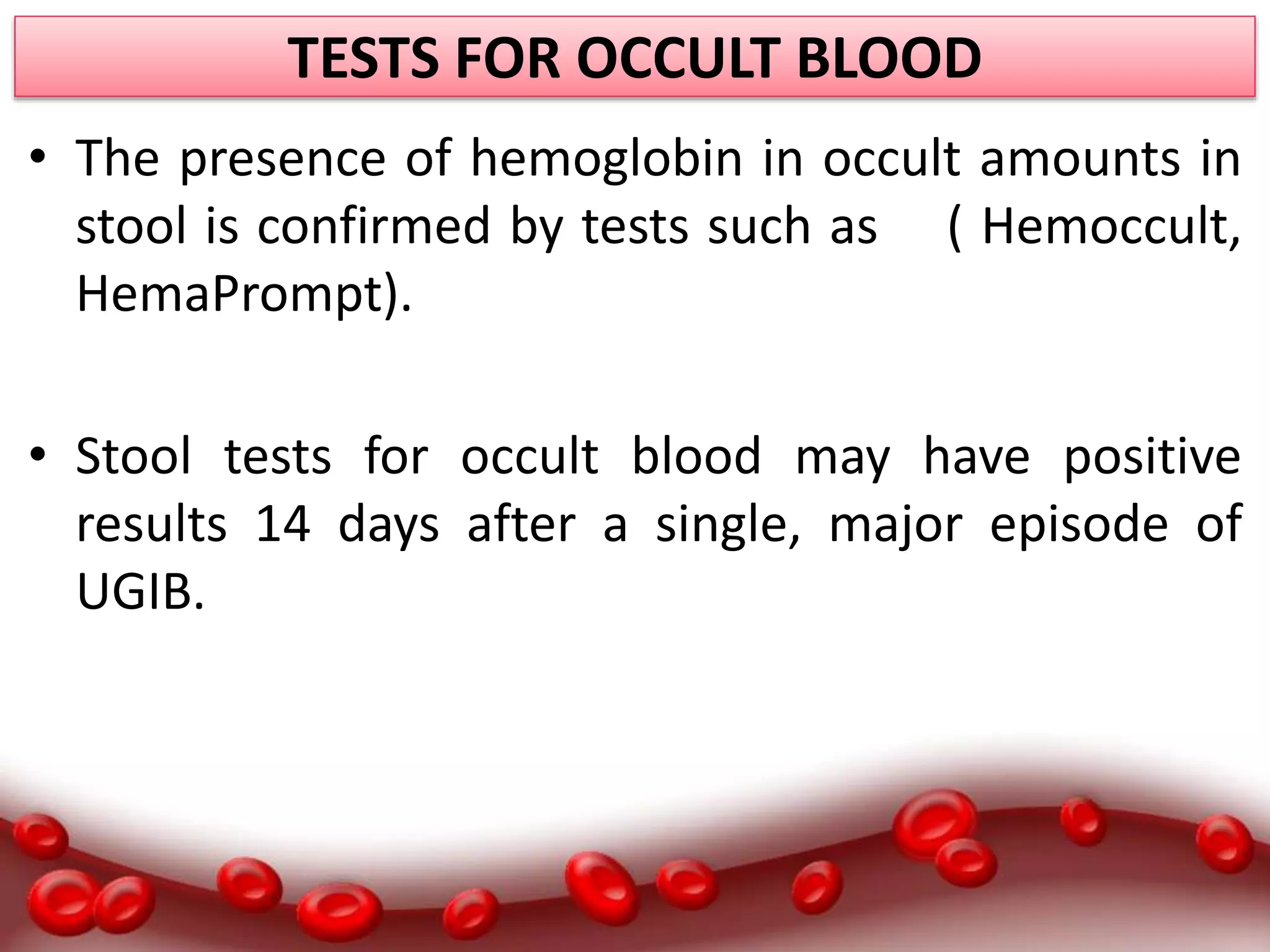 TESTS FOR OCCULT BLOOD

• The presence of hemoglobin in occult amounts in stool is confirmed by tests such as ( Hemoccult, HemaPrompt).

• Stool tests for occult blood may have positive results 14 days after a single, major episode of UGIB.